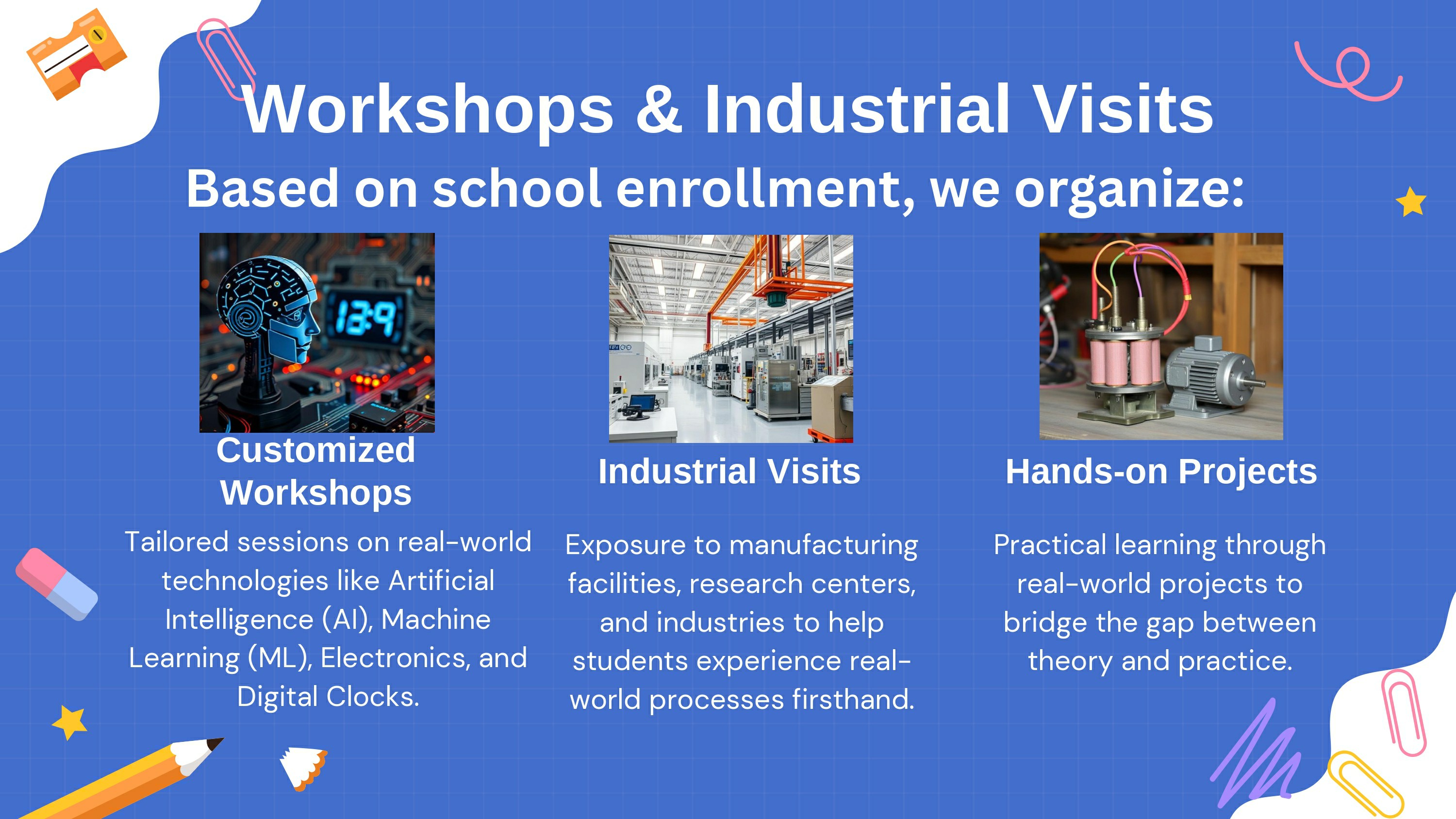 Workshops & Industrial Visits
Based on school enrollment, we organize:

13:9

Customized Workshops
Tailored sessions on real-world technologies like Artificial Intelligence (AI), Machine Learning (ML), Electronics, and Digital Clocks.

Industrial Visits
Exposure to manufacturing facilities, research centers, and industries to help students experience real-world processes firsthand.

Hands-on Projects
Practical learning through real-world projects to bridge the gap between theory and practice.